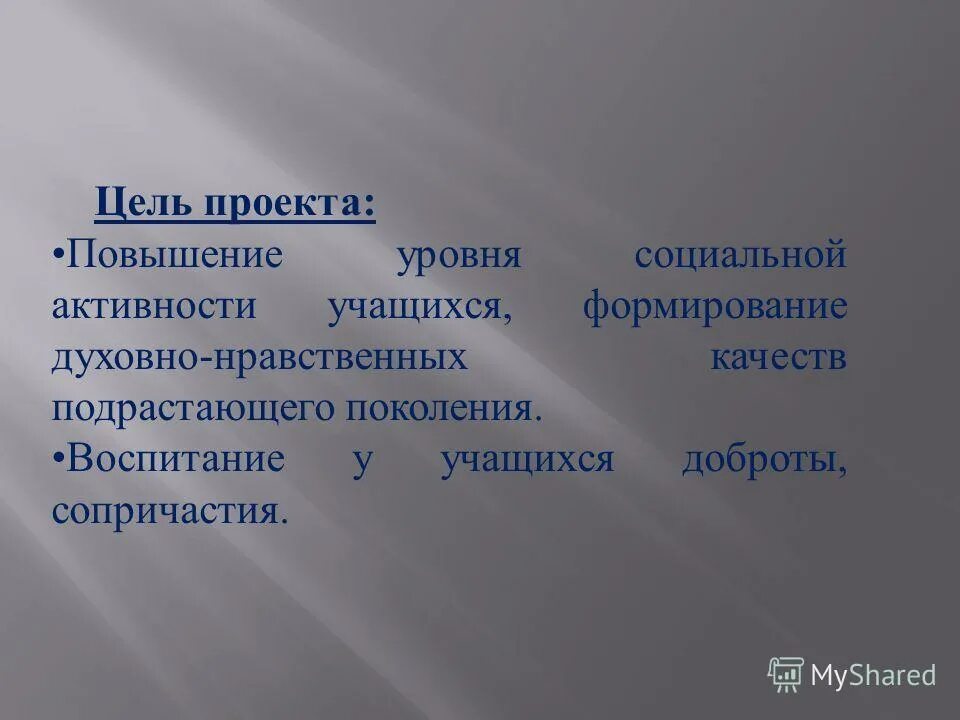 Цель проекта:

•Повышение уровня социальной активности учащихся, формирование духовно-нравственных качеств подрастающего поколения.

•Воспитание у учащихся доброты, сопричастия.

MyShared